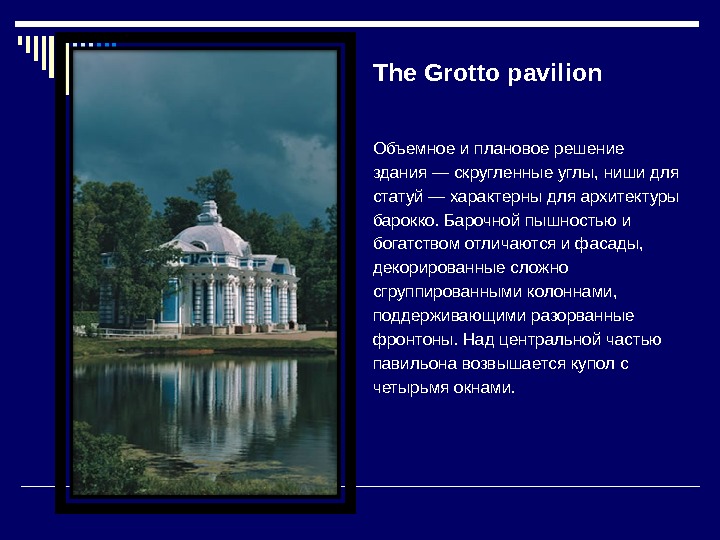 The Grotto pavilion

Объемное и плановое решение здания — скругленные углы, ниши для статуй — характерны для архитектуры барокко. Барочной пышностью и богатством отличаются и фасады, декорированные сложно сгруппированными колоннами, поддерживающими разорванные фронтоны. Над центральной частью павильона возвышается купол с четырьмя окнами.